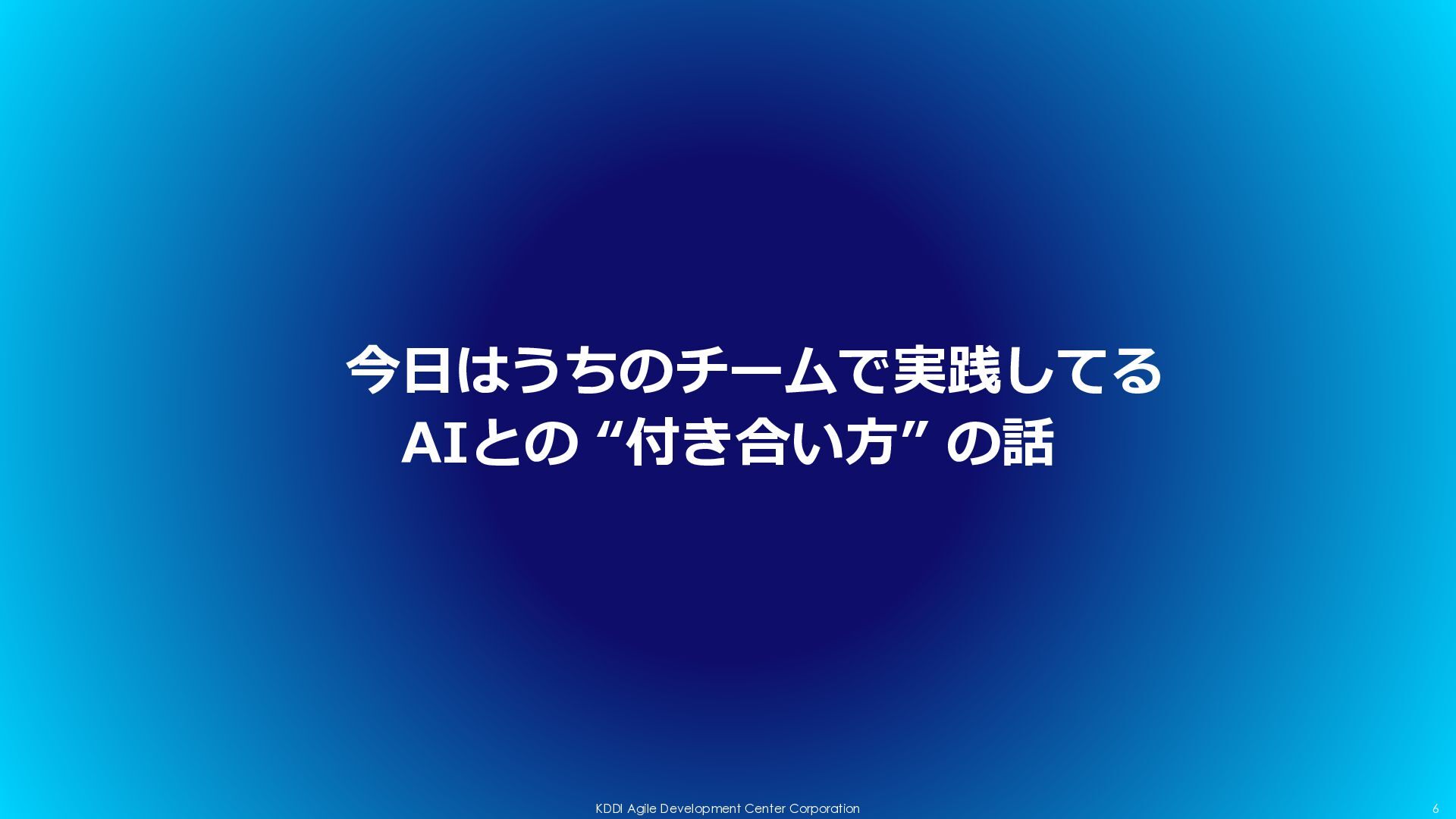 今日はうちのチームで実践してる
AIとの “付き合い方” の話

KDDI Agile Development Center Corporation

6